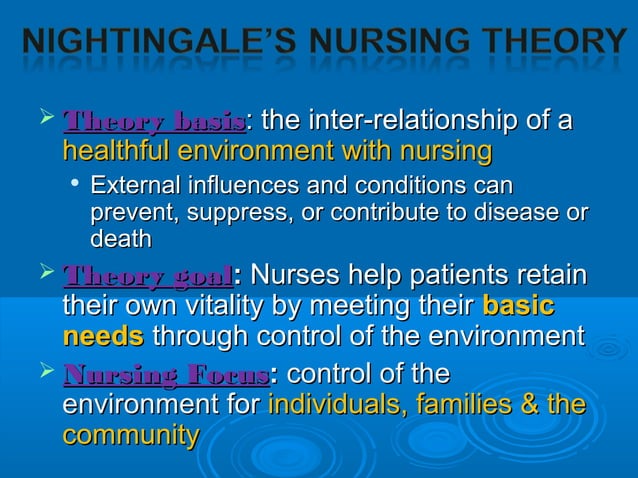 NIGHTINGALE'S NURSING THEORY

➢ Theory basis: the inter-relationship of a healthful environment with nursing
• External influences and conditions can prevent, suppress, or contribute to disease or death

➢ Theory goal: Nurses help patients retain their own vitality by meeting their basic needs through control of the environment

➢ Nursing Focus: control of the environment for individuals, families & the community